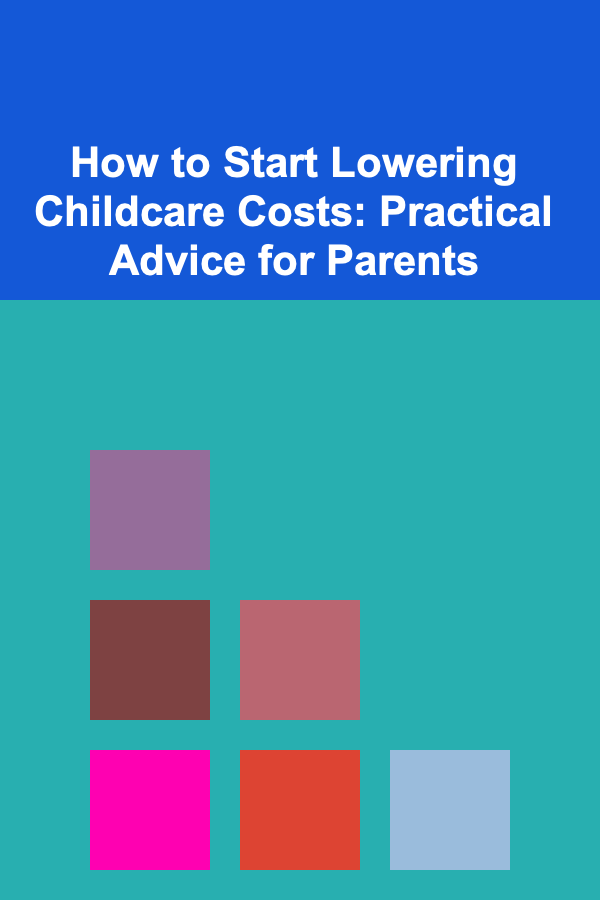 How to Start Lowering Childcare Costs: Practical Advice for Parents